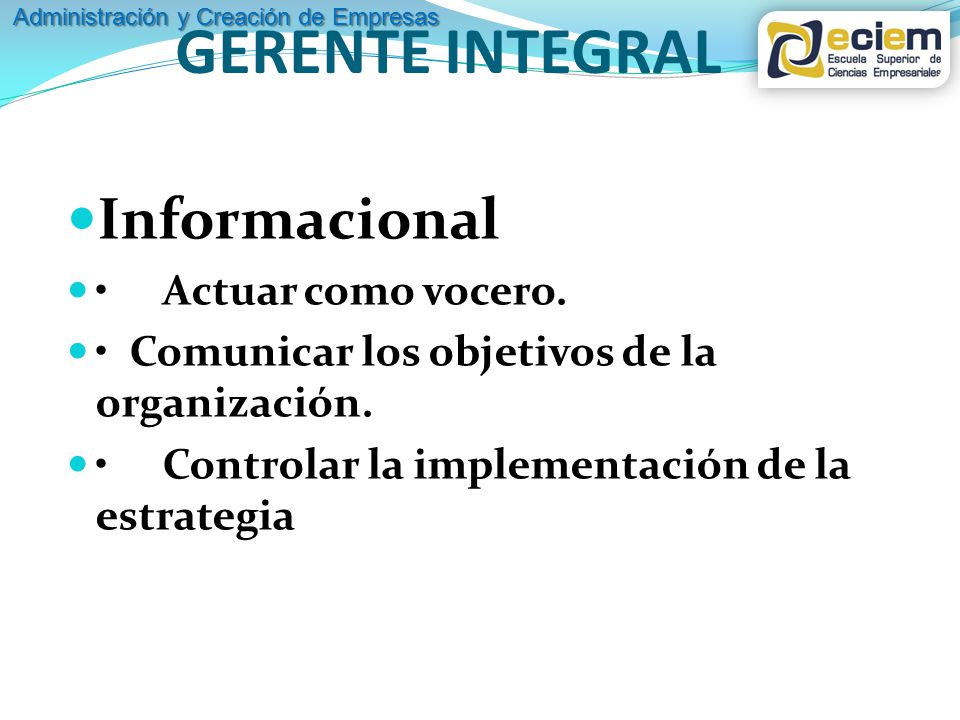 Administración y Creación de Empresas

GERENTE INTEGRAL

eciem
Escuela Superior de Ciencias Empresariales

Informacional

• Actuar como vocero.

• Comunicar los objetivos de la organización.

• Controlar la implementación de la estrategia